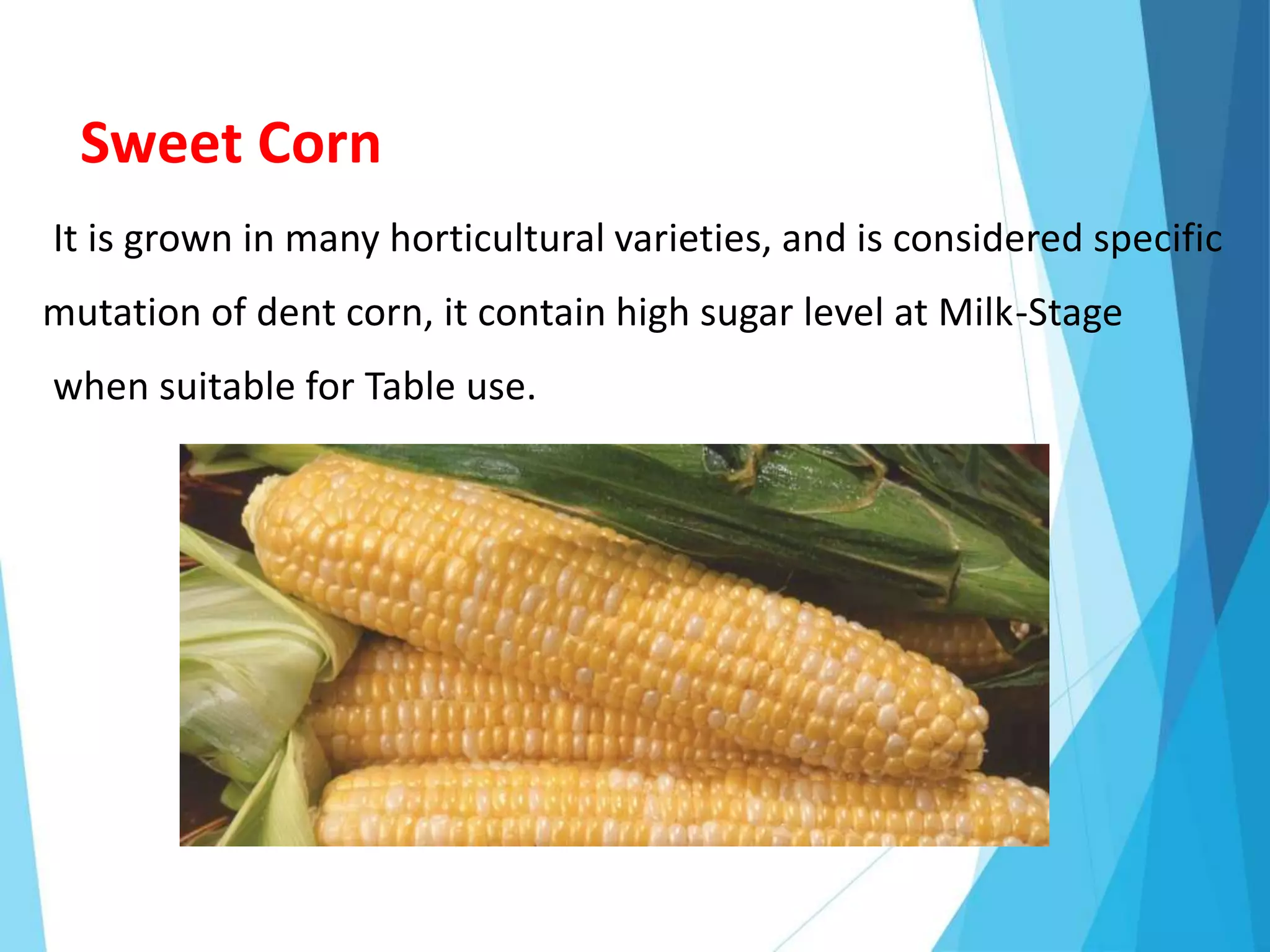 Sweet Corn

It is grown in many horticultural varieties, and is considered specific mutation of dent corn, it contain high sugar level at Milk-Stage when suitable for Table use.